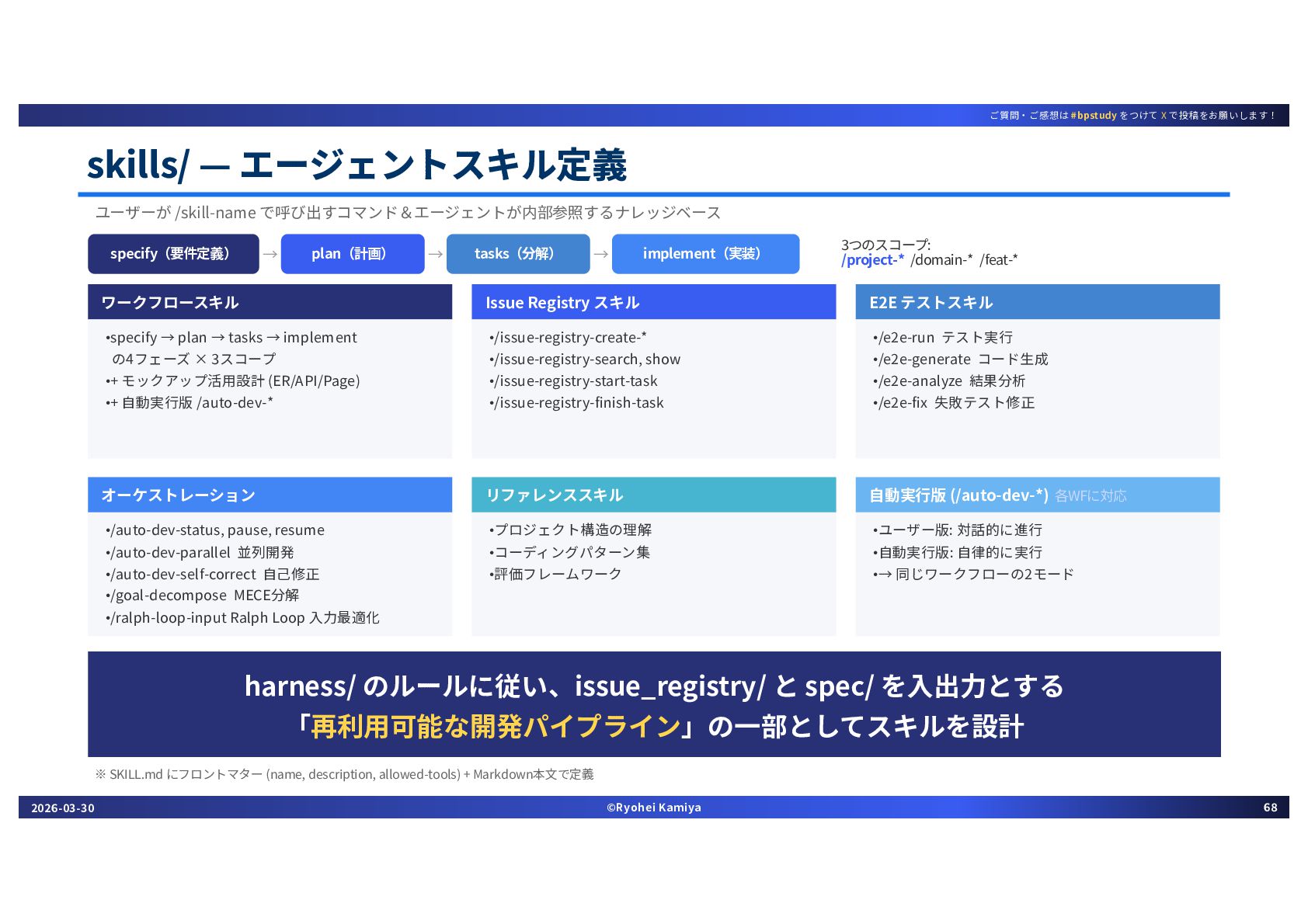 ご質問・ご感想は #bpstudy をつけて X で投稿をお願いします！

skills/ — エージェントスキル定義

ユーザーが /skill-name で呼び出すコマンド＆エージェントが内部参照するナレッジベース

specify（要件定義） → plan（計画） → tasks（分解） → implement（実装）

3つのスコープ:
/project-* /domain-* /feat-*

ワークフロースキル
•specify → plan → tasks → implement の4フェーズ × 3スコープ
•+ モックアップ活用設計 (ER/API/Page)
•+ 自動実行版 /auto-dev-*

Issue Registry スキル
•/issue-registry-create-*
•/issue-registry-search, show
•/issue-registry-start-task
•/issue-registry-finish-task

E2E テストスキル
•/e2e-run テスト実行
•/e2e-generate コード生成
•/e2e-analyze 結果分析
•/e2e-fix 失敗テスト修正

オーケストレーション
•/auto-dev-status, pause, resume
•/auto-dev-parallel 並列開発
•/auto-dev-self-correct 自己修正
•/goal-decompose MECE分解
•/ralph-loop-input Ralph Loop 入力最適化

リファレンススキル
•プロジェクト構造の理解
•コーディングパターン集
•評価フレームワーク

自動実行版 (/auto-dev-*) 各WFに対応
•ユーザー版: 対話的に進行
•自動実行版: 自律的に実行
•→ 同じワークフローの2モード

harness/ のルールに従い、issue_registry/ と spec/ を入出力とする
「再利用可能な開発パイプライン」の一部としてスキルを設計

※ SKILL.md にフロントマター (name, description, allowed-tools) + Markdown本文で定義

2026-03-30 ©Ryohei Kamiya 68